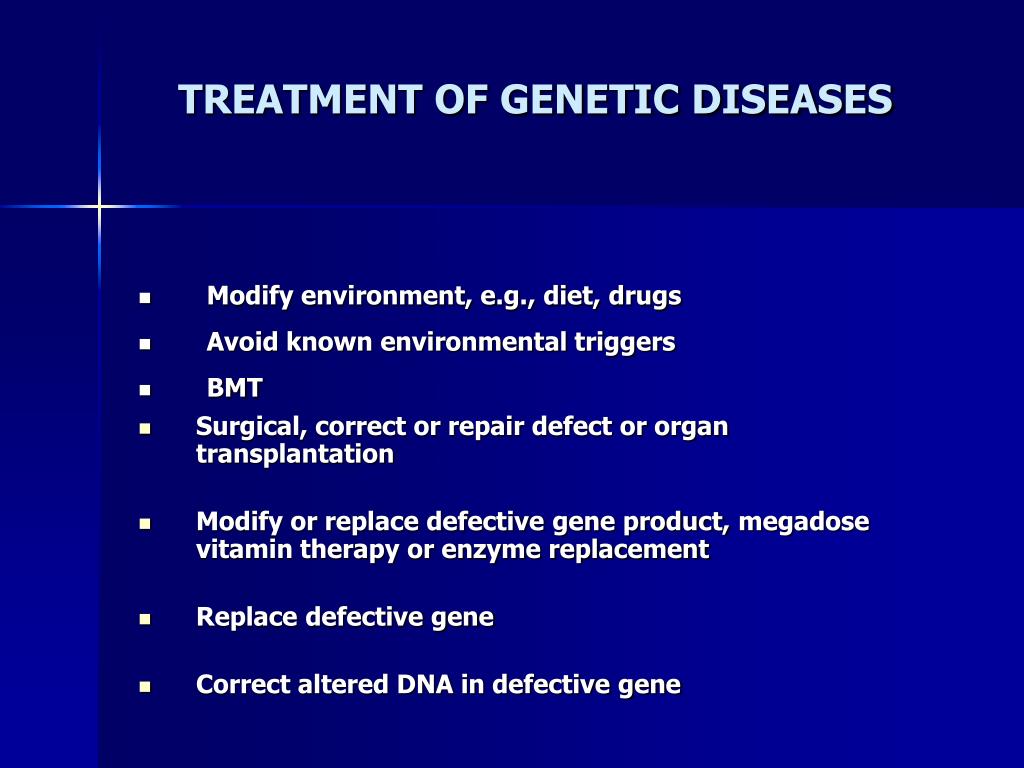 TREATMENT OF GENETIC DISEASES

- Modify environment, e.g., diet, drugs
- Avoid known environmental triggers
- BMT
- Surgical, correct or repair defect or organ transplantation

- Modify or replace defective gene product, megadose vitamin therapy or enzyme replacement

- Replace defective gene

- Correct altered DNA in defective gene